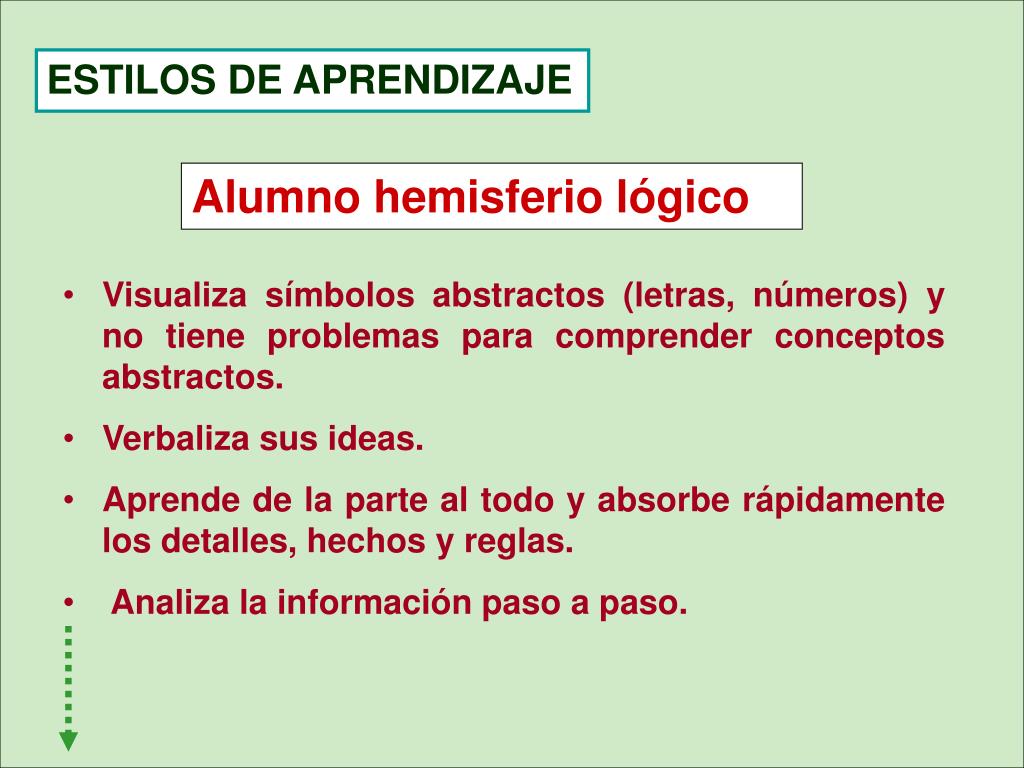 ESTILOS DE APRENDIZAJE

Alumno hemisferio lógico

• Visualiza símbolos abstractos (letras, números) y no tiene problemas para comprender conceptos abstractos.

• Verbaliza sus ideas.

• Aprende de la parte al todo y absorbe rápidamente los detalles, hechos y reglas.

• Analiza la información paso a paso.